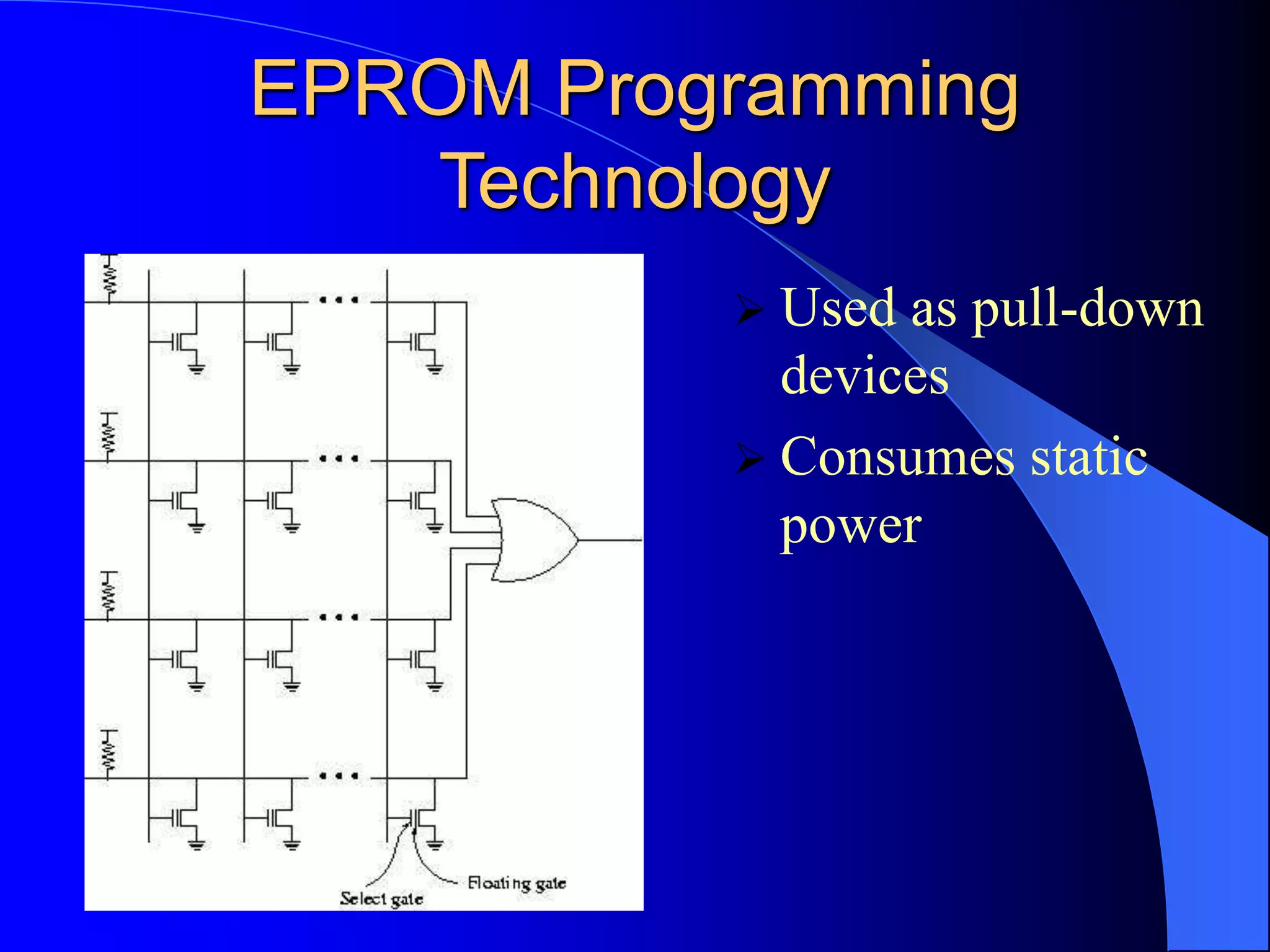 EPROM Programming Technology

Floating gate

Select gate

➢ Used as pull-down devices

➢ Consumes static power